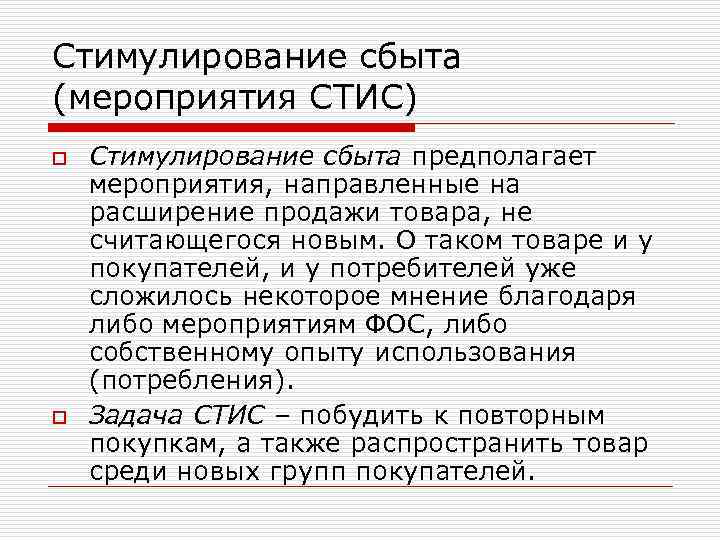 Стимулирование сбыта (мероприятия СТИС)

Стимулирование сбыта предполагает мероприятия, направленные на расширение продажи товара, не считающегося новым. О таком товаре и у покупателей, и у потребителей уже сложилось некоторое мнение благодаря либо мероприятиям ФОС, либо собственному опыту использования (потребления).

Задача СТИС – побудить к повторным покупкам, а также распространить товар среди новых групп покупателей.